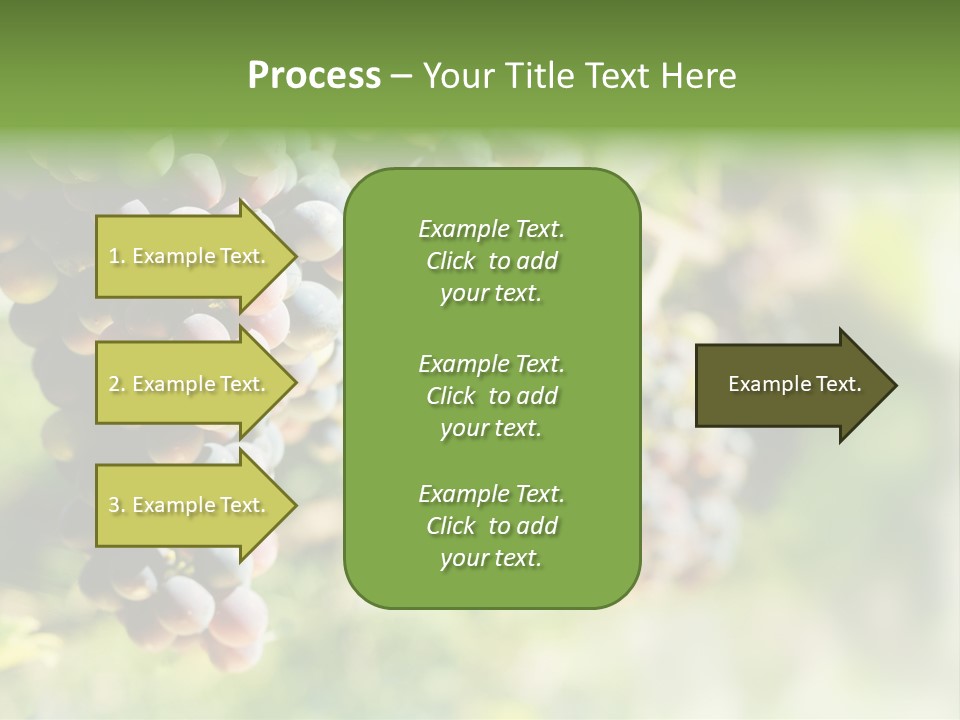 Process – Your Title Text Here

1. Example Text.

2. Example Text.

3. Example Text.

Example Text. Click to add your text.

Example Text. Click to add your text.

Example Text. Click to add your text.

Example Text.